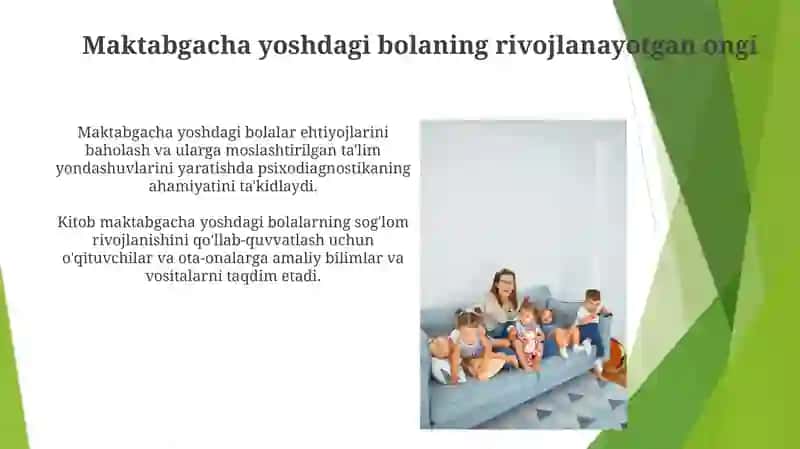 Maktabgacha yoshdagi bolaning rivojlanayotgan ongi

Maktabgacha yoshdagi bolalar ehtiyojlarini baholash va ularga moslashtirilgan ta'lim yondashuvlarini yaratishda psixodiagnostikaning ahamiyatini ta'kidlaydi.

Kitob maktabgacha yoshdagi bolalarning sog'lom rivojlanishini qo'llab-quvvatlash uchun o'qituvchilar va ota-onalarga amaliy bilimlar va vositalarni taqdim etadi.